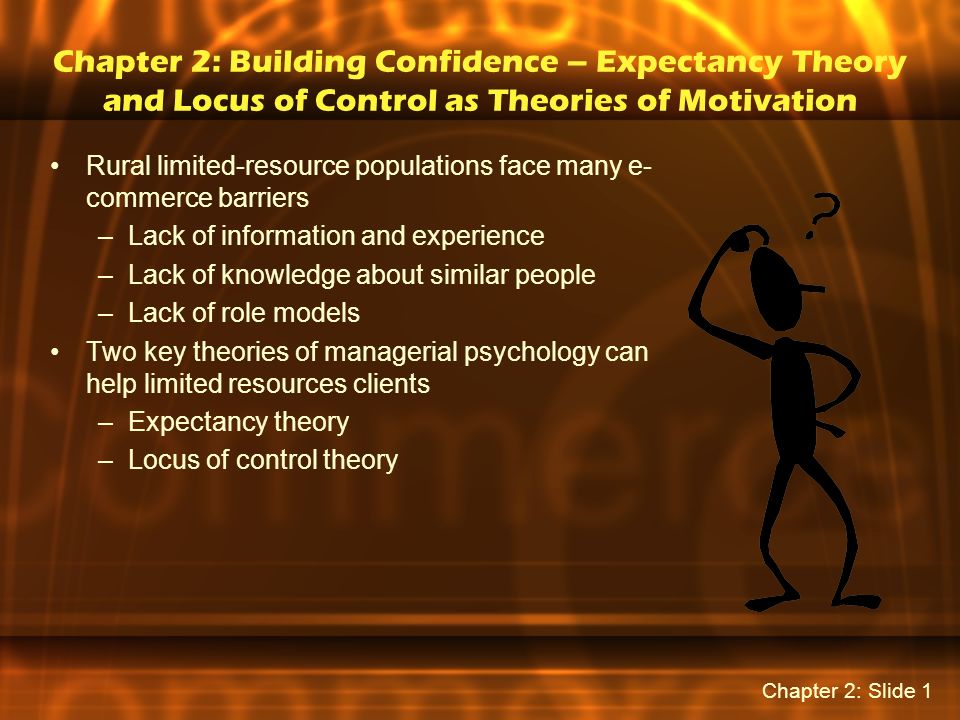 Chapter 2: Building Confidence – Expectancy Theory and Locus of Control as Theories of Motivation

• Rural limited-resource populations face many e-commerce barriers
– Lack of information and experience
– Lack of knowledge about similar people
– Lack of role models
• Two key theories of managerial psychology can help limited resources clients
– Expectancy theory
– Locus of control theory

?

Chapter 2: Slide 1